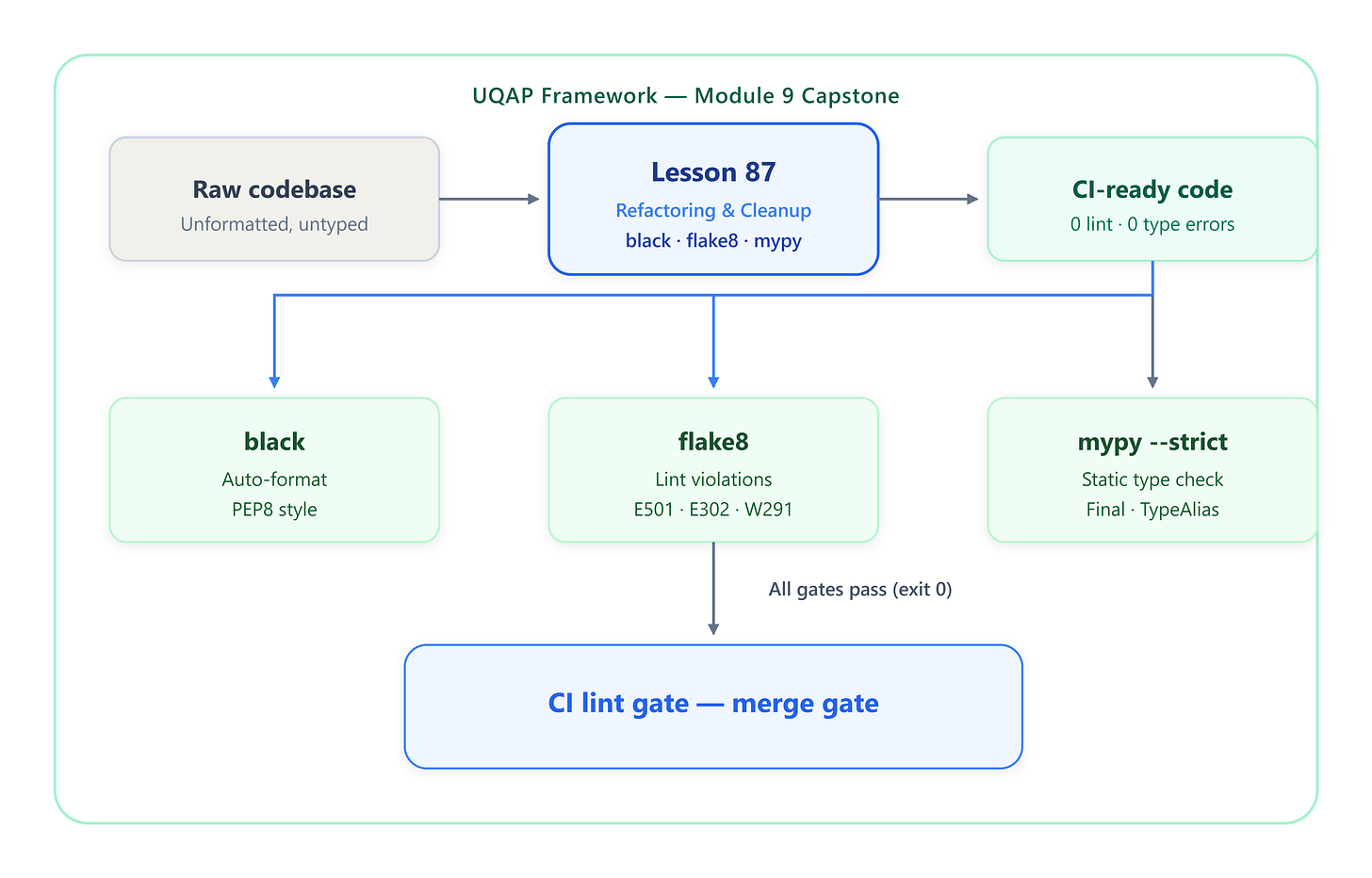 UQAP Framework — Module 9 Capstone

Raw codebase
Unformatted, untyped

Lesson 87
Refactoring & Cleanup
black · flake8 · mypy

CI-ready code
0 lint · 0 type errors

black
Auto-format
PEP8 style

flake8
Lint violations
E501 · E302 · W291

mypy --strict
Static type check
Final · TypeAlias

All gates pass (exit 0)

CI lint gate — merge gate